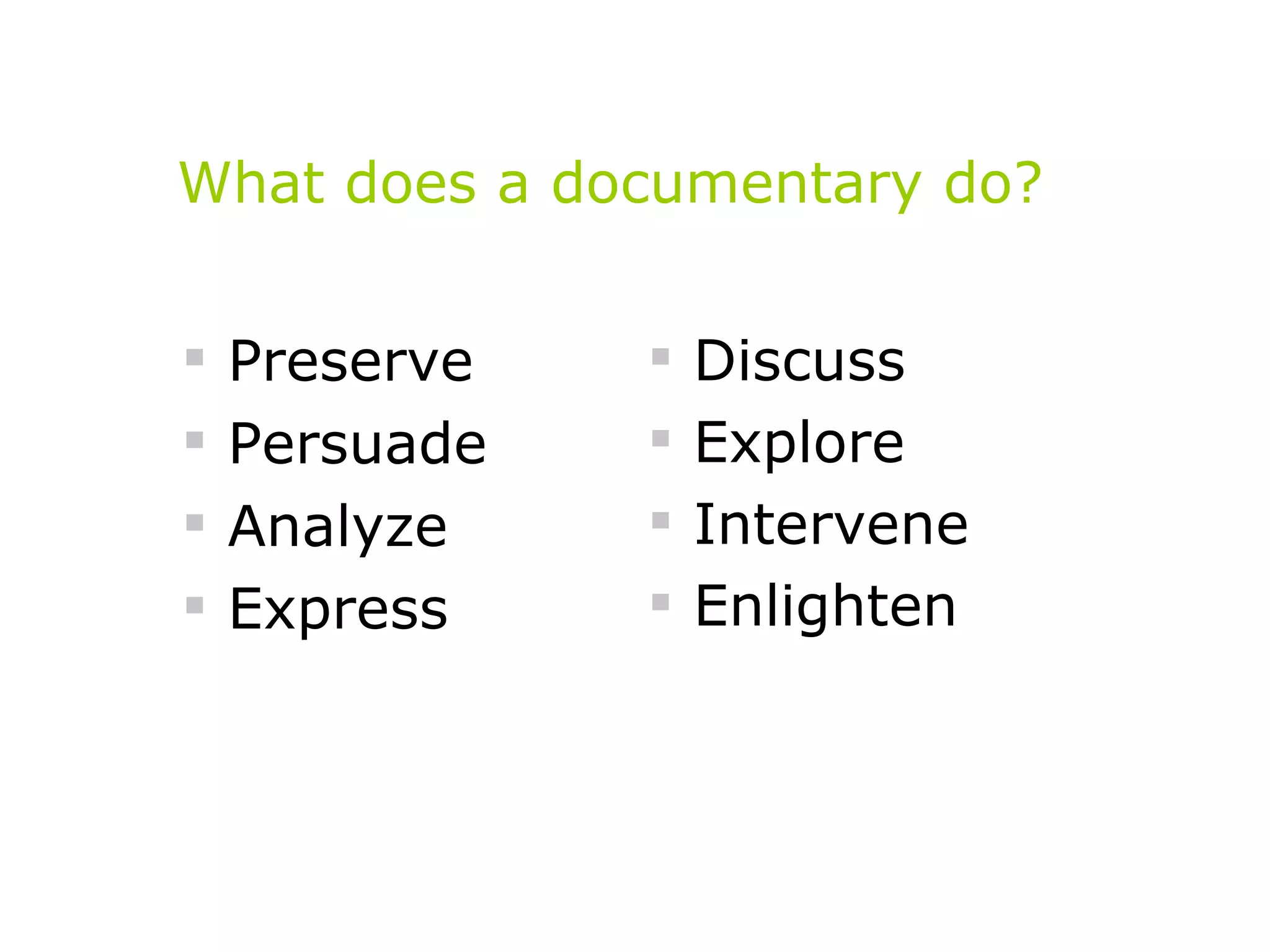 What does a documentary do?

- Preserve
- Persuade
- Analyze
- Express

- Discuss
- Explore
- Intervene
- Enlighten